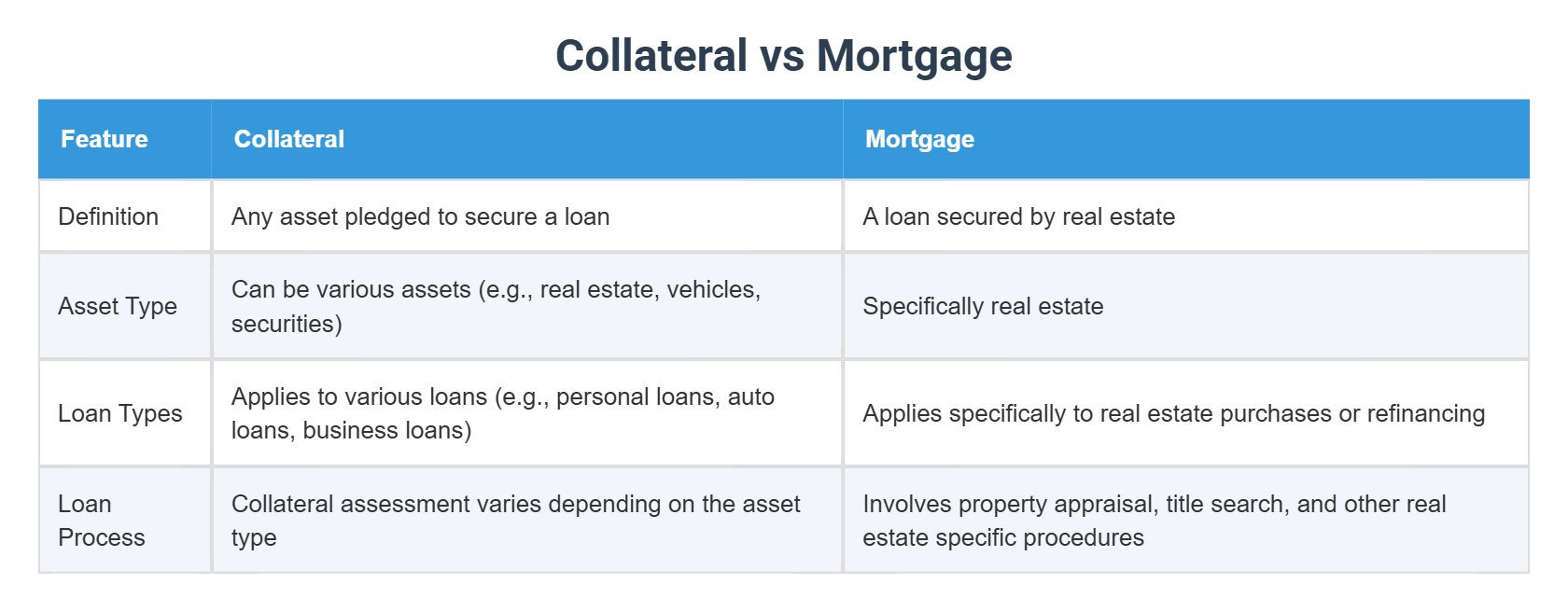 Collateral vs Mortgage

| Feature | Collateral | Mortgage |
|---|---|---|
| Definition | Any asset pledged to secure a loan | A loan secured by real estate |
| Asset Type | Can be various assets (e.g., real estate, vehicles, securities) | Specifically real estate |
| Loan Types | Applies to various loans (e.g., personal loans, auto loans, business loans) | Applies specifically to real estate purchases or refinancing |
| Loan Process | Collateral assessment varies depending on the asset type | Involves property appraisal, title search, and other real estate specific procedures |